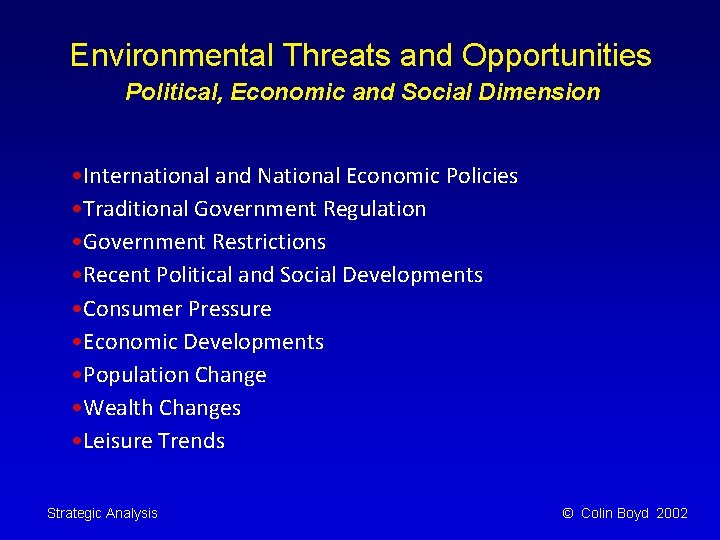 Environmental Threats and Opportunities
Political, Economic and Social Dimension

•International and National Economic Policies
•Traditional Government Regulation
•Government Restrictions
•Recent Political and Social Developments
•Consumer Pressure
•Economic Developments
•Population Change
•Wealth Changes
•Leisure Trends

Strategic Analysis

© Colin Boyd 2002